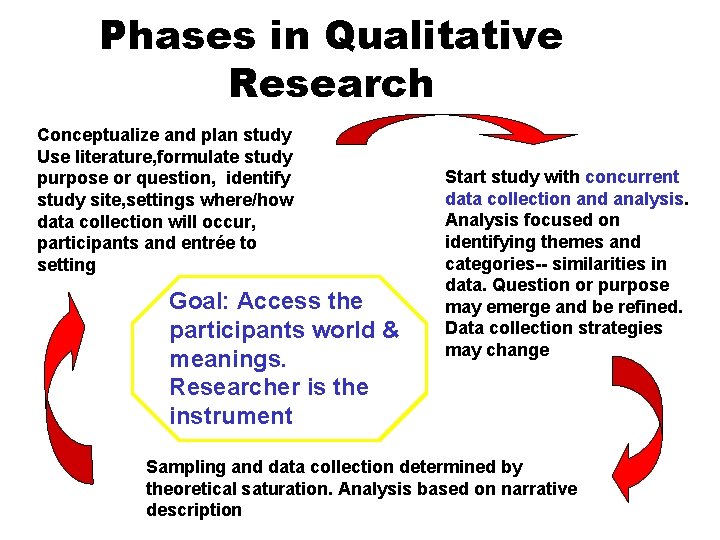 Phases in Qualitative Research

Conceptualize and plan study
Use literature,formulate study purpose or question, identify study site,settings where/how data collection will occur, participants and entrée to setting

Start study with concurrent data collection and analysis. Analysis focused on identifying themes and categories-- similarities in data. Question or purpose may emerge and be refined. Data collection strategies may change

Goal: Access the participants world & meanings. Researcher is the instrument

Sampling and data collection determined by theoretical saturation. Analysis based on narrative description